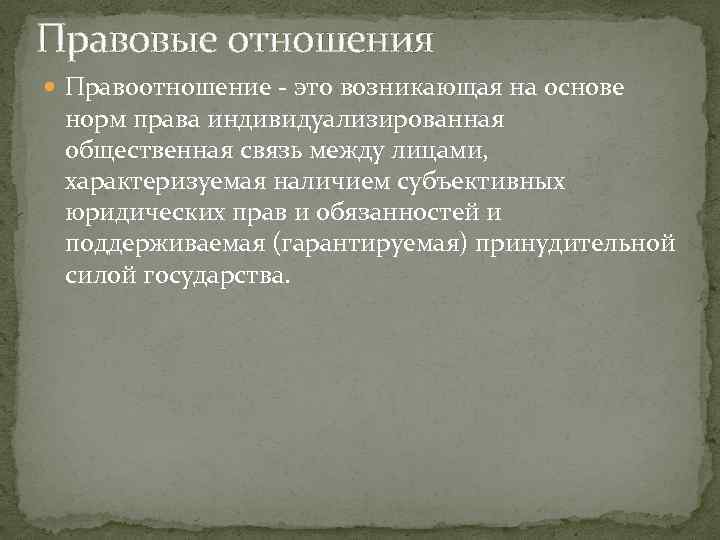 Правовые отношения

Правоотношение - это возникающая на основе норм права индивидуализированная общественная связь между лицами, характеризуемая наличием субъективных юридических прав и обязанностей и поддерживаемая (гарантируемая) принудительной силой государства.